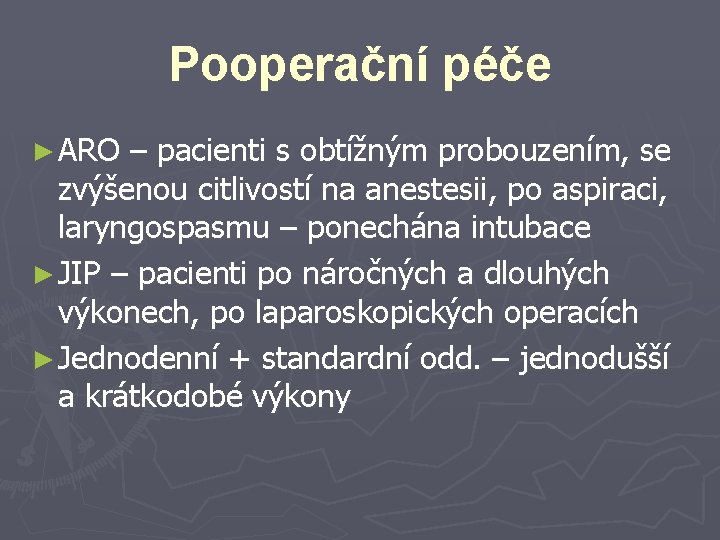 Pooperační péče

► ARO – pacienti s obtížným probouzením, se zvýšenou citlivostí na anestesii, po aspiraci, laryngospasmu – ponechána intubace

► JIP – pacienti po náročných a dlouhých výkonech, po laparoskopických operacích

► Jednodenní + standardní odd. – jednodušší a krátkodobé výkony